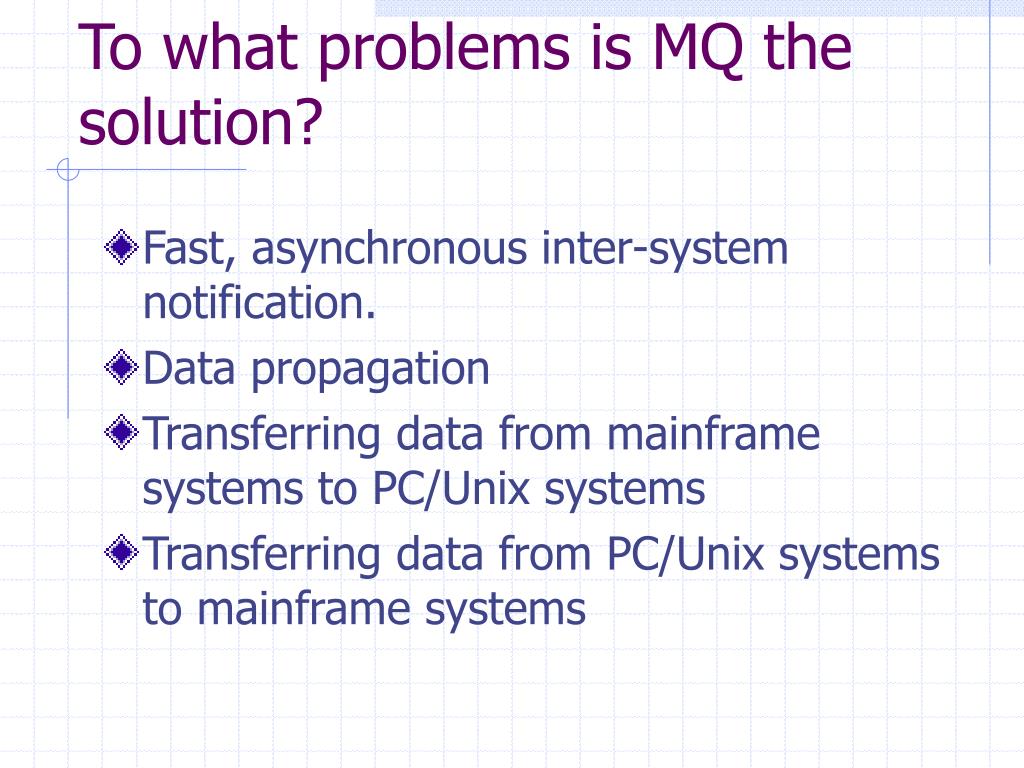 To what problems is MQ the solution?

Fast, asynchronous inter-system notification.

Data propagation

Transferring data from mainframe systems to PC/Unix systems

Transferring data from PC/Unix systems to mainframe systems